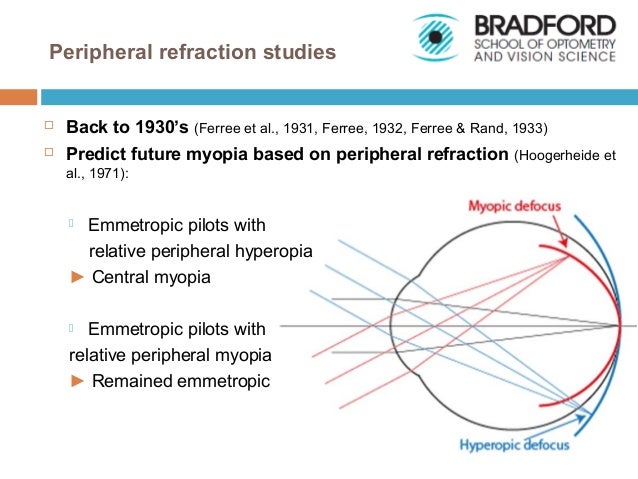 Peripheral refraction studies

BRADFORD
SCHOOL OF OPTOMETRY
AND VISION SCIENCE

□ **Back to 1930's** (Ferree et al., 1931, Ferree, 1932, Ferree & Rand, 1933)

□ **Predict future myopia based on peripheral refraction** (Hoogerheide et al., 1971):

Emmetropic pilots with relative peripheral hyperopia
► Central myopia

Emmetropic pilots with relative peripheral myopia
► Remained emmetropic

Myopic defocus

Hyperopic defocus